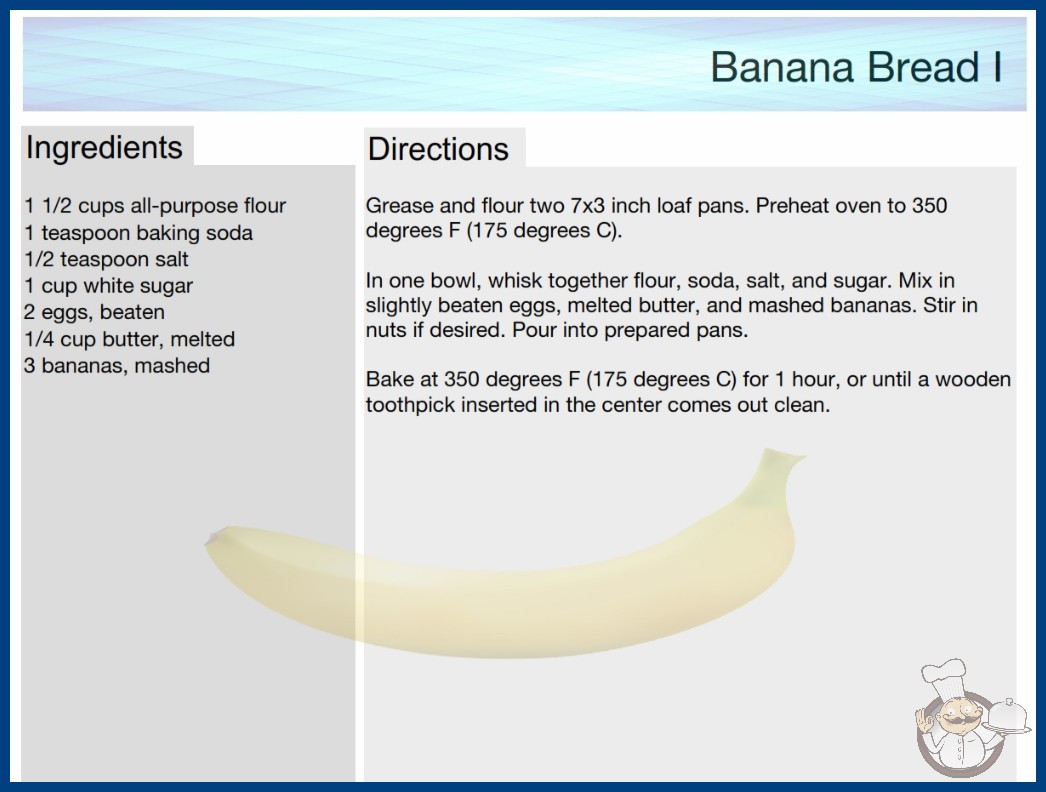 Banana Bread I

Ingredients

1 1/2 cups all-purpose flour
1 teaspoon baking soda
1/2 teaspoon salt
1 cup white sugar
2 eggs, beaten
1/4 cup butter, melted
3 bananas, mashed

Directions

Grease and flour two 7x3 inch loaf pans. Preheat oven to 350 degrees F (175 degrees C).

In one bowl, whisk together flour, soda, salt, and sugar. Mix in slightly beaten eggs, melted butter, and mashed bananas. Stir in nuts if desired. Pour into prepared pans.

Bake at 350 degrees F (175 degrees C) for 1 hour, or until a wooden toothpick inserted in the center comes out clean.